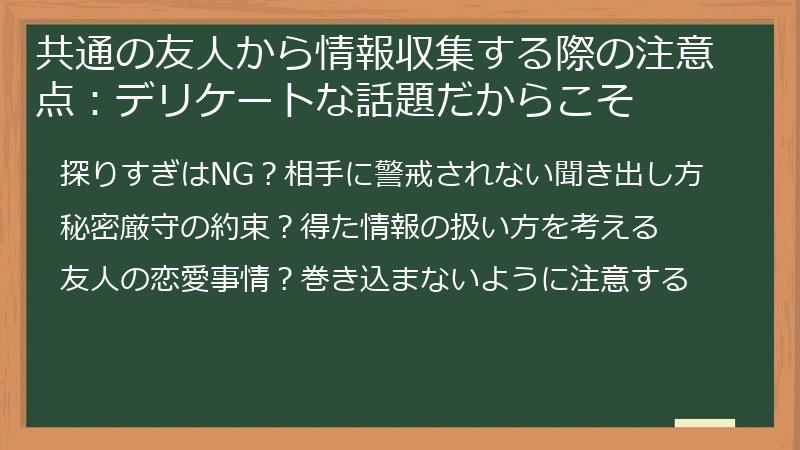 共通の友人から情報収集する際の注意点：デリケートな話題だからこそ

探りすぎはNG？相手に警戒されない聞き出し方

秘密厳守の約束？得た情報の扱い方を考える

友人の恋愛事情？巻き込まないように注意する